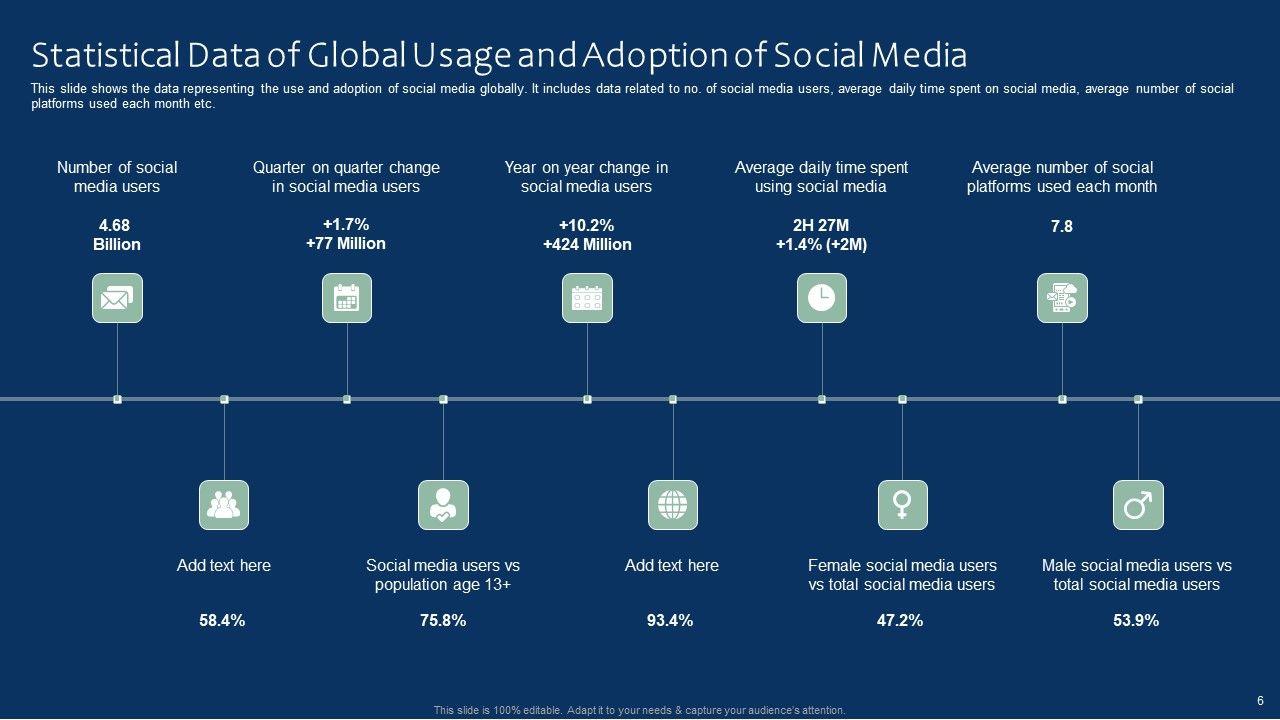 Statistical Data of Global Usage and Adoption of Social Media

This slide shows the data representing the use and adoption of social media globally. It includes data related to no. of social media users, average daily time spent on social media, average number of social platforms used each month etc.

Number of social media users

4.68 Billion

Quarter on quarter change in social media users

+1.7% +77 Million

Year on year change in social media users

+10.2% +424 Million

Average daily time spent using social media

2H 27M +1.4% (+2M)

Average number of social platforms used each month

7.8

Add text here

58.4%

Social media users vs population age 13+

75.8%

Add text here

93.4%

Female social media users vs total social media users

47.2%

Male social media users vs total social media users

53.9%

This slide is 100% editable. Adapt it to your needs & capture your audience's attention.

6